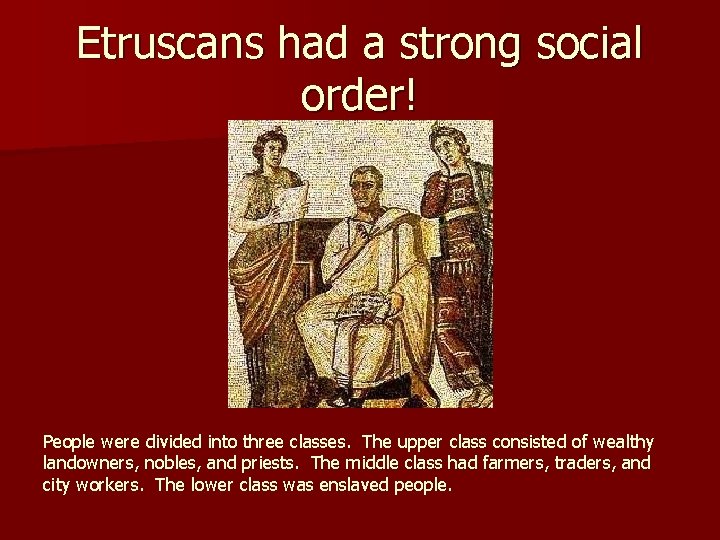 Etruscans had a strong social order!

People were divided into three classes. The upper class consisted of wealthy landowners, nobles, and priests. The middle class had farmers, traders, and city workers. The lower class was enslaved people.